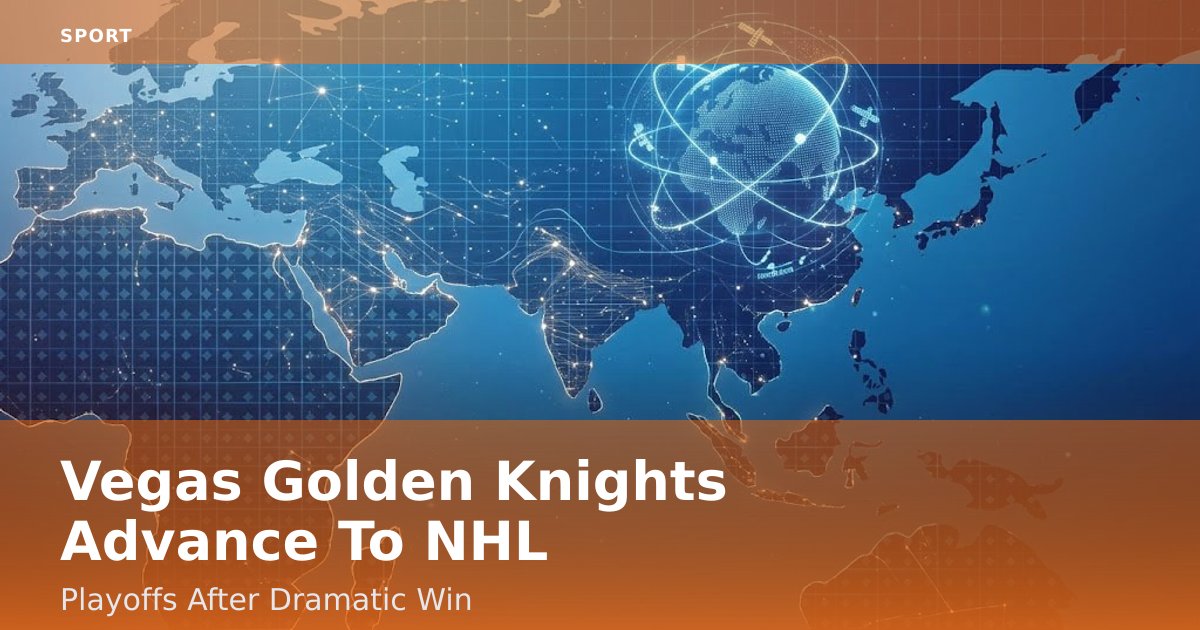 SPORT

Vegas Golden Knights Advance To NHL

Playoffs After Dramatic Win